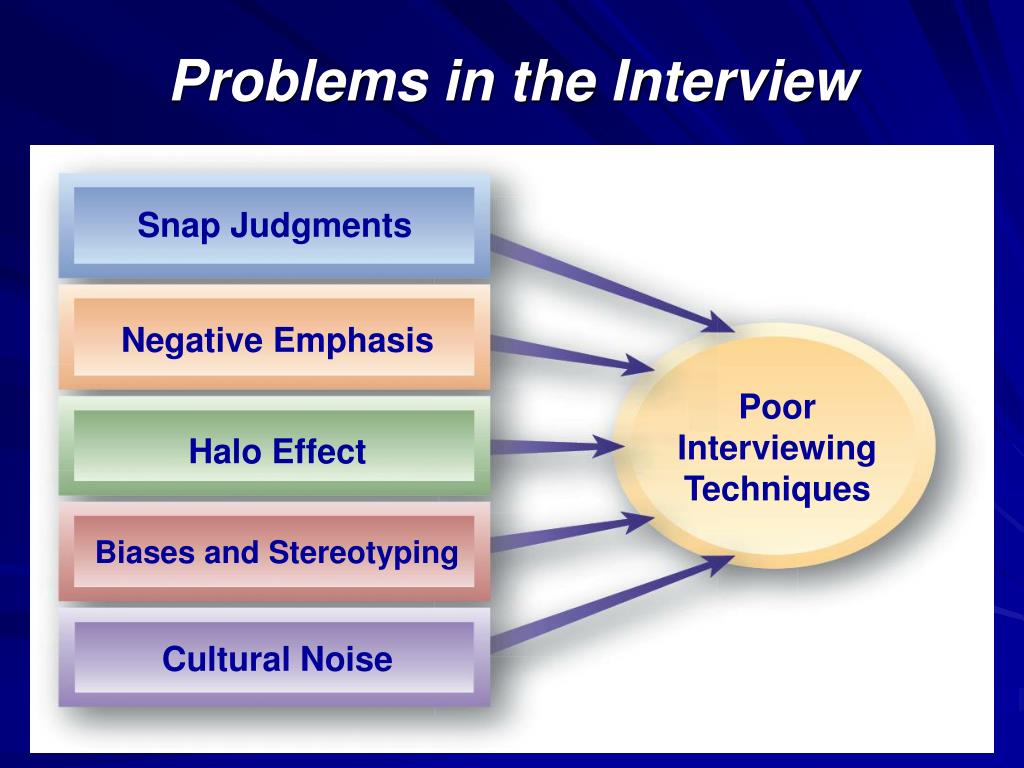 Problems in the Interview

Snap Judgments

Negative Emphasis

Halo Effect

Biases and Stereotyping

Cultural Noise

Poor Interviewing Techniques